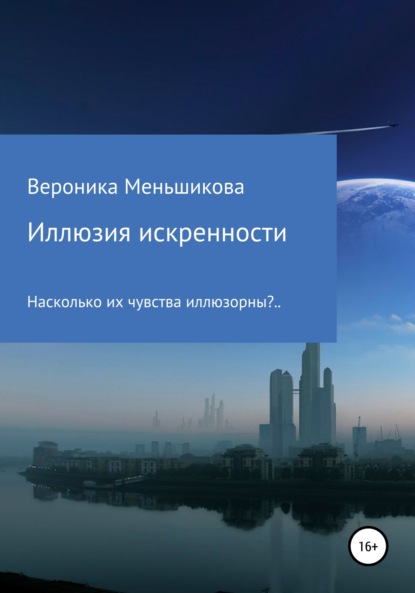 Вероника Меньшикова

Иллюзия искренности

Насколько их чувства иллюзорны?..

16+